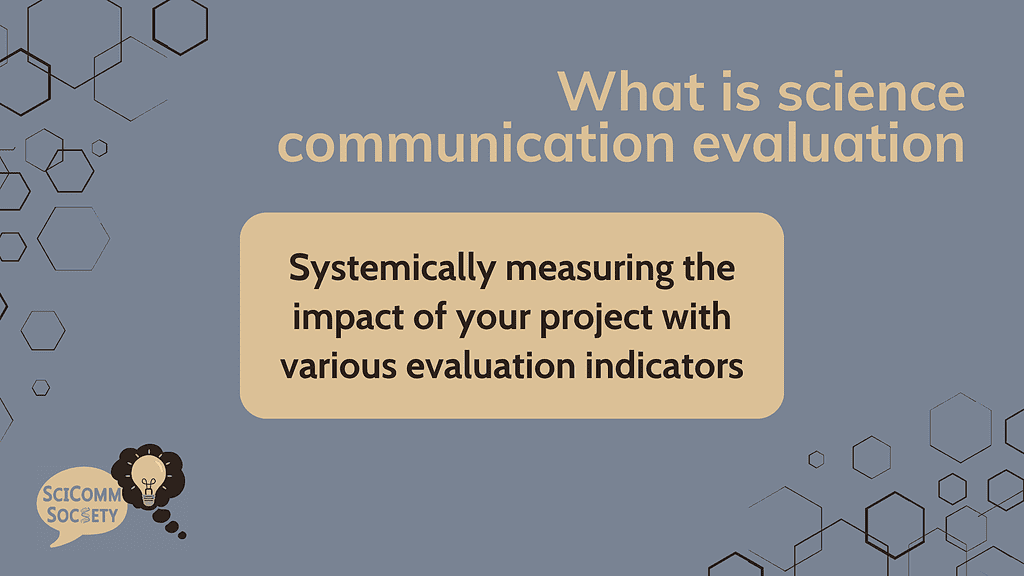 What is science communication evaluation

Systemically measuring the impact of your project with various evaluation indicators

SciComm Society